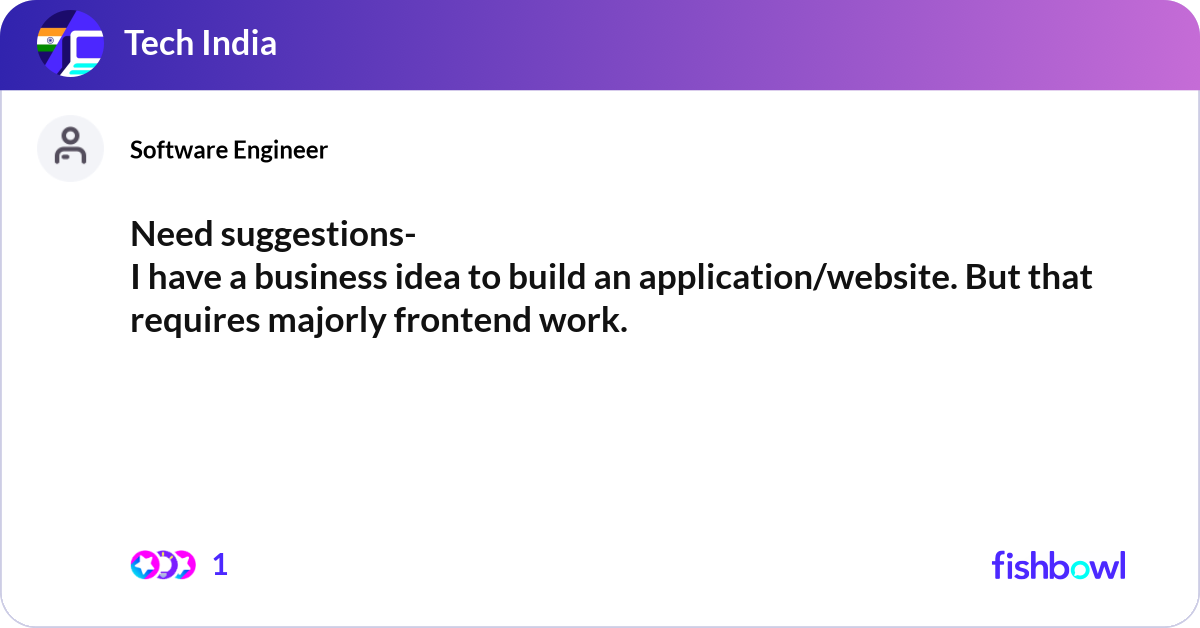 Tech India

Software Engineer

Need suggestions-
I have a business idea to build an application/website. But that requires majorly frontend work.

1

fishbowl